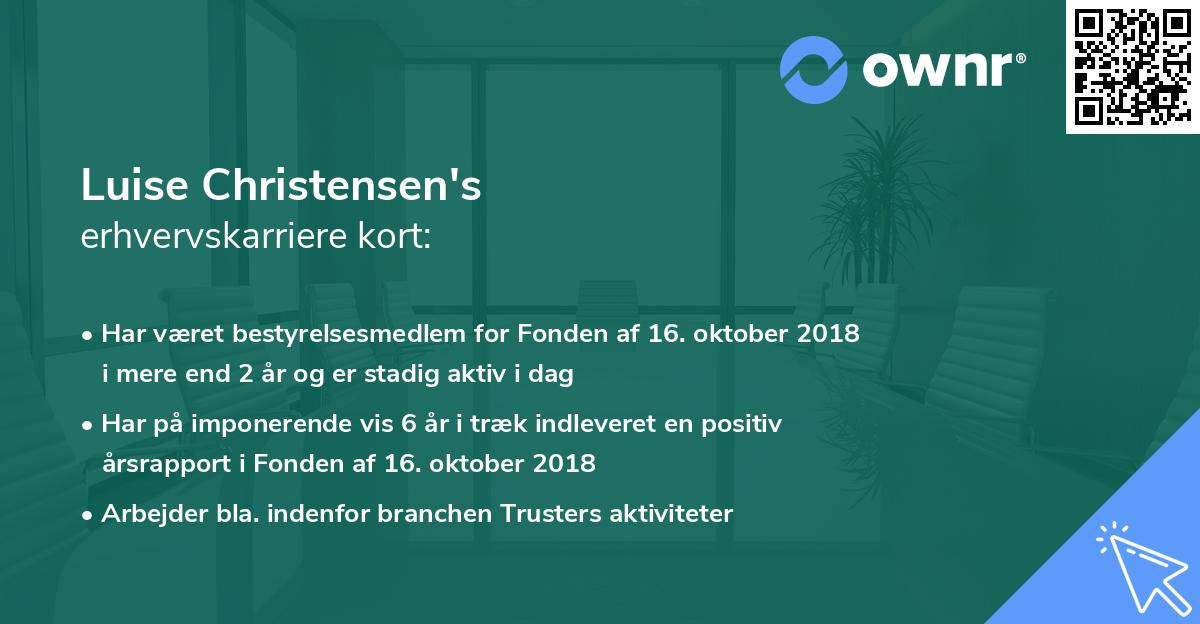 ownr®

Luise Christensen's
erhvervskarriere kort:

• Har været bestyrelsesmedlem for Fonden af 16. oktober 2018 i mere end 2 år og er stadig aktiv i dag

• Har på imponerende vis 6 år i træk indleveret en positiv årsrapport i Fonden af 16. oktober 2018

• Arbejder bla. indenfor branchen Trusters aktiviteter